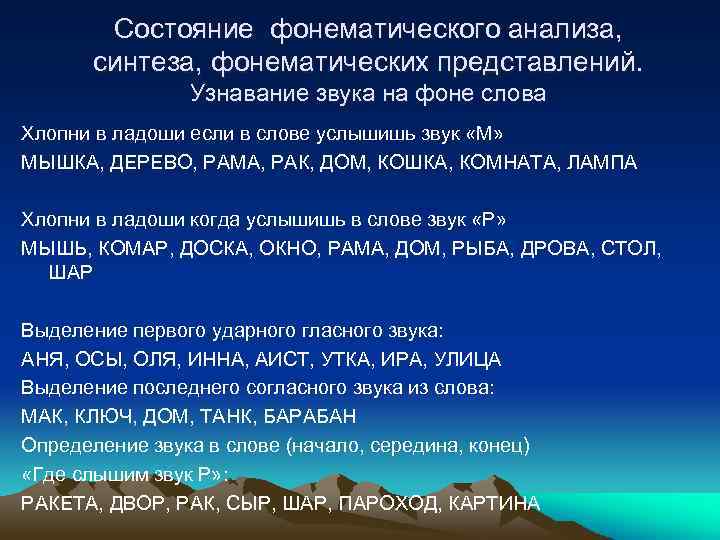 Состояние фонематического анализа, синтеза, фонематических представлений.
Узнавание звука на фоне слова

Хлопни в ладоши если в слове услышишь звук «М»
МЫШКА, ДЕРЕВО, РАМА, РАК, ДОМ, КОШКА, КОМНАТА, ЛАМПА

Хлопни в ладоши когда услышишь в слове звук «Р»
МЫШЬ, КОМАР, ДОСКА, ОКНО, РАМА, ДОМ, РЫБА, ДРОВА, СТОЛ, ШАР

Выделение первого ударного гласного звука:
АНЯ, ОСЫ, ОЛЯ, ИННА, АИСТ, УТКА, ИРА, УЛИЦА
Выделение последнего согласного звука из слова:
МАК, КЛЮЧ, ДОМ, ТАНК, БАРАБАН
Определение звука в слове (начало, середина, конец)
«Где слышим звук Р»:
РАКЕТА, ДВОР, РАК, СЫР, ШАР, ПАРОХОД, КАРТИНА